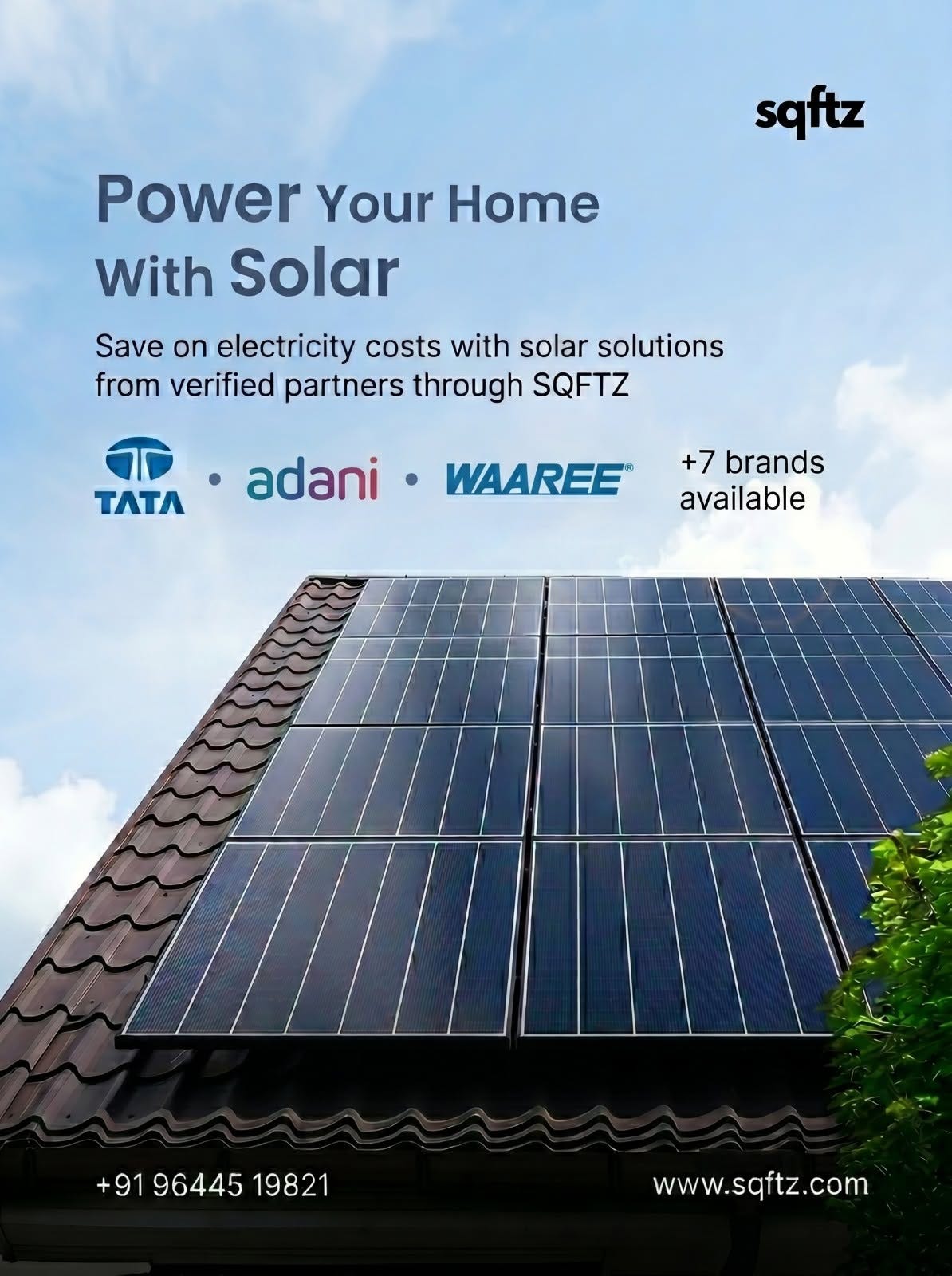 sqftz

Power Your Home With Solar

Save on electricity costs with solar solutions from verified partners through SQFTZ

TATA • adani • WAAREE®

+7 brands available

+91 96445 19821

www.sqftz.com